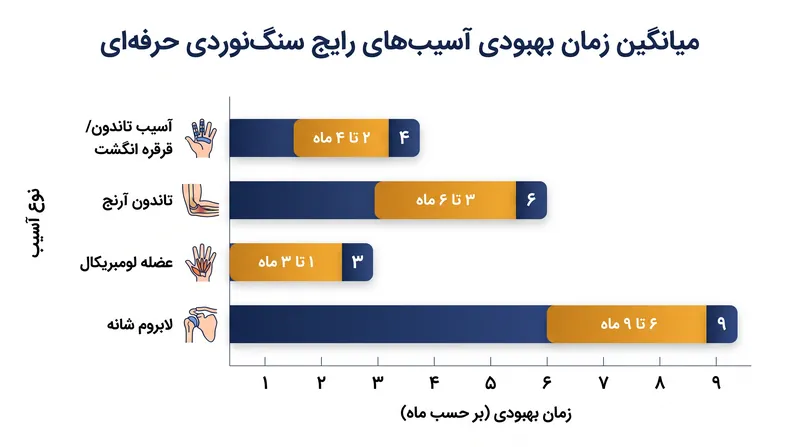 میانگین زمان بهبودی آسیب‌های رایج سنگ‌نوردی حرفه‌ای

نوع آسیب

آسیب تاندون/ قرقره انگشت
۲ تا ۴ ماه
۴

تاندون آرنج
۳ تا ۶ ماه
۶

عضله لومبریکال
۱ تا ۳ ماه
۳

لابروم شانه
۶ تا ۹ ماه
۹

۱ ۲ ۳ ۴ ۵ ۶ ۷ ۸ ۹

زمان بهبودی (بر حسب ماه)